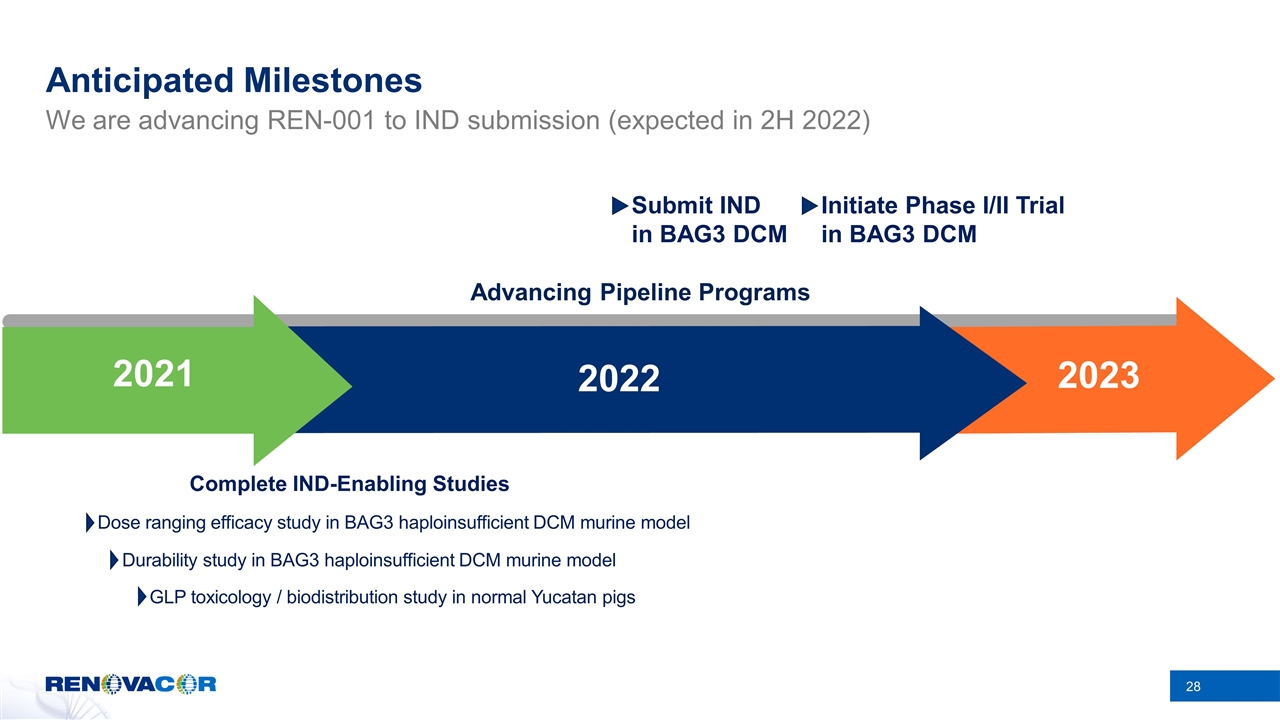 Anticipated Milestones
We are advancing REN-001 to IND submission (expected in 2H 2022)

Submit IND in BAG3 DCM

Initiate Phase I/II Trial in BAG3 DCM

Advancing Pipeline Programs

2021

2022

2023

Complete IND-Enabling Studies

Dose ranging efficacy study in BAG3 haploinsufficient DCM murine model

Durability study in BAG3 haploinsufficient DCM murine model

GLP toxicology / biodistribution study in normal Yucatan pigs

RENOVACOR

28